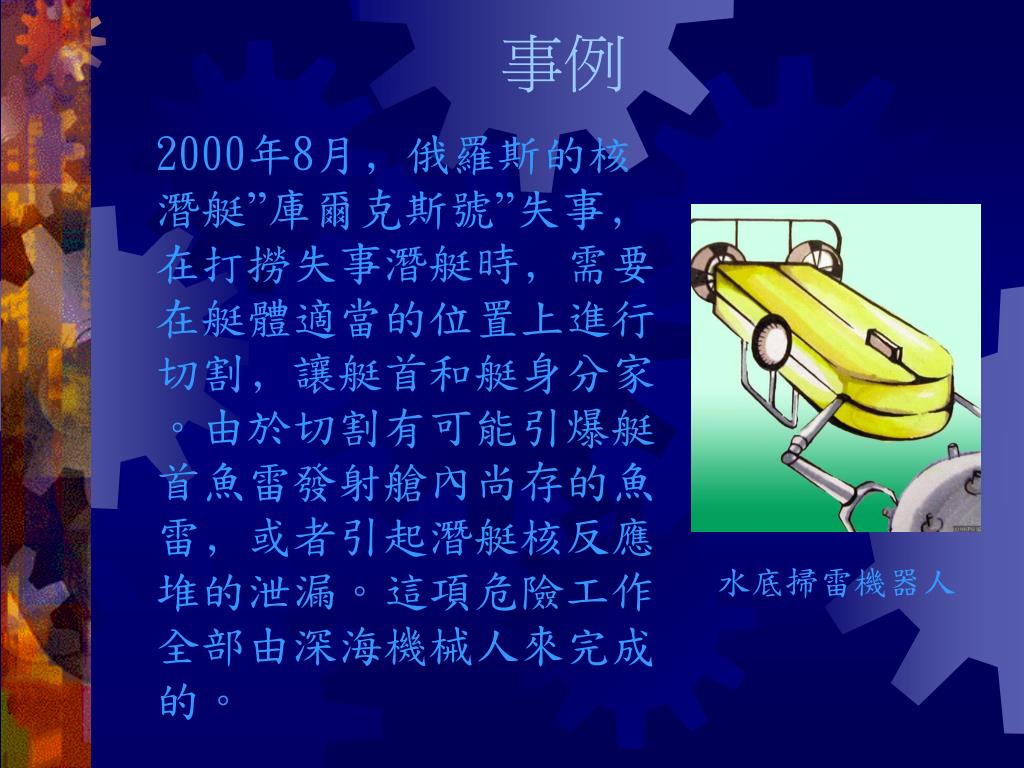 事例

2000年8月，俄羅斯的核潛艇”庫爾克斯號”失事，在打撈失事潛艇時，需要在艇體適當的位置上進行切割，讓艇首和艇身分家。由於切割有可能引爆艇首魚雷發射艙內尚存的魚雷，或者引起潛艇核反應堆的泄漏。這項危險工作全部由深海機械人來完成的。

水底掃雷機器人